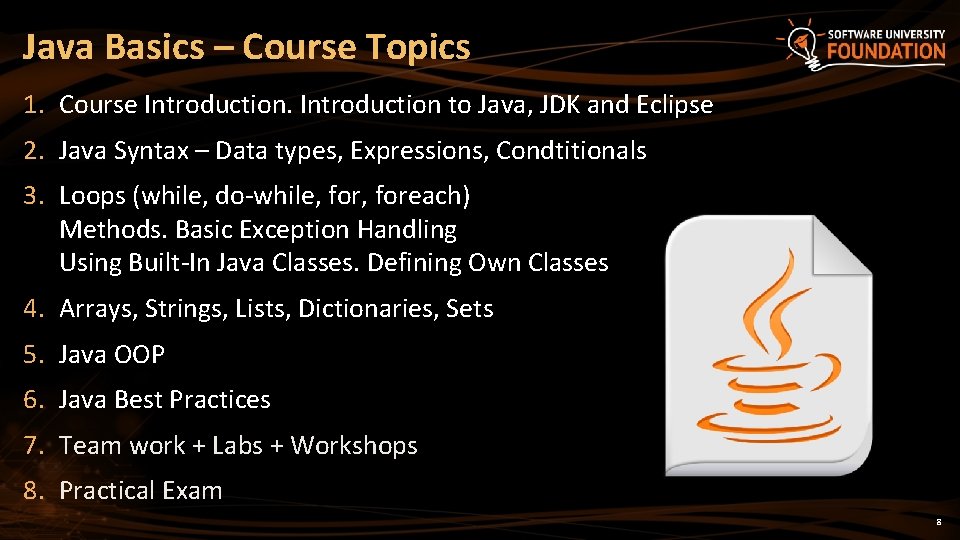 Java Basics – Course Topics

SOFTWARE UNIVERSITY FOUNDATION

1. Course Introduction. Introduction to Java, JDK and Eclipse
2. Java Syntax – Data types, Expressions, Condtitionals
3. Loops (while, do-while, for, foreach)
Methods. Basic Exception Handling
Using Built-In Java Classes. Defining Own Classes
4. Arrays, Strings, Lists, Dictionaries, Sets
5. Java OOP
6. Java Best Practices
7. Team work + Labs + Workshops
8. Practical Exam

8